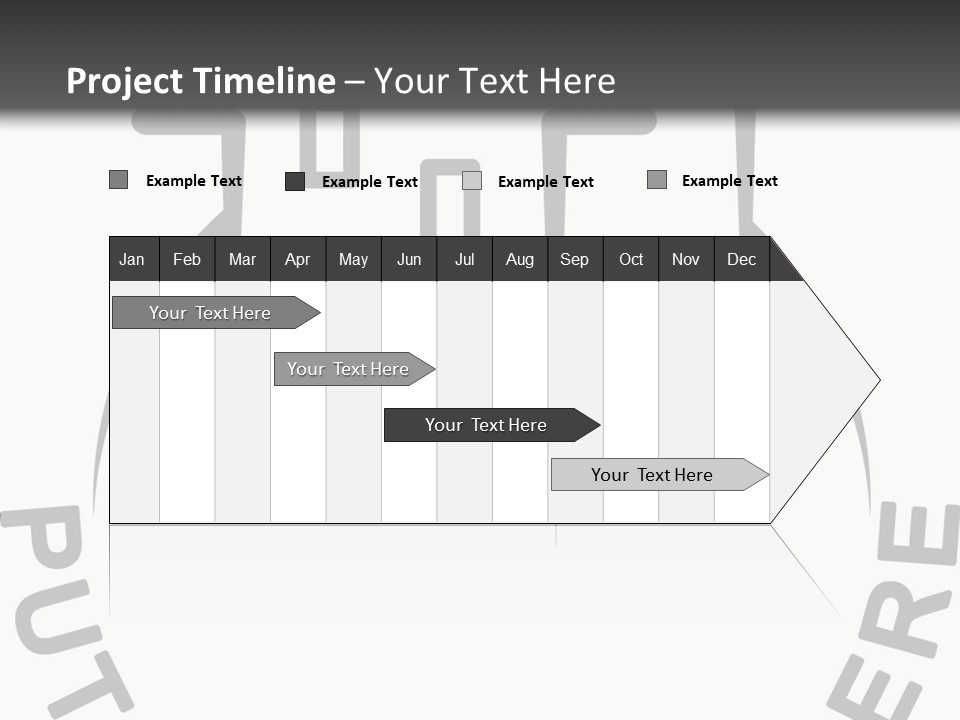 Project Timeline – Your Text Here

Example Text Example Text Example Text Example Text

| Jan | Feb | Mar | Apr | May | Jun | Jul | Aug | Sep | Oct | Nov | Dec |
|---|---|---|---|---|---|---|---|---|---|---|---|

Your Text Here

Your Text Here

Your Text Here

Your Text Here

PUT

ERE